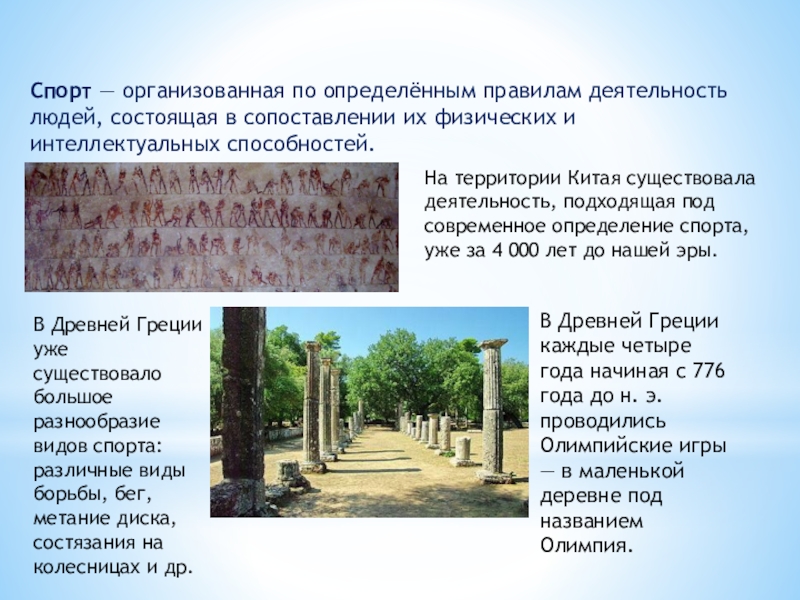 Спорт — организованная по определённым правилам деятельность людей, состоящая в сопоставлении их физических и интеллектуальных способностей.

На территории Китая существовала деятельность, подходящая под современное определение спорта, уже за 4 000 лет до нашей эры.

В Древней Греции уже существовало большое разнообразие видов спорта: различные виды борьбы, бег, метание диска, состязания на колесницах и др.

В Древней Греции каждые четыре года начиная с 776 года до н. э. проводились Олимпийские игры — в маленькой деревне под названием Олимпия.